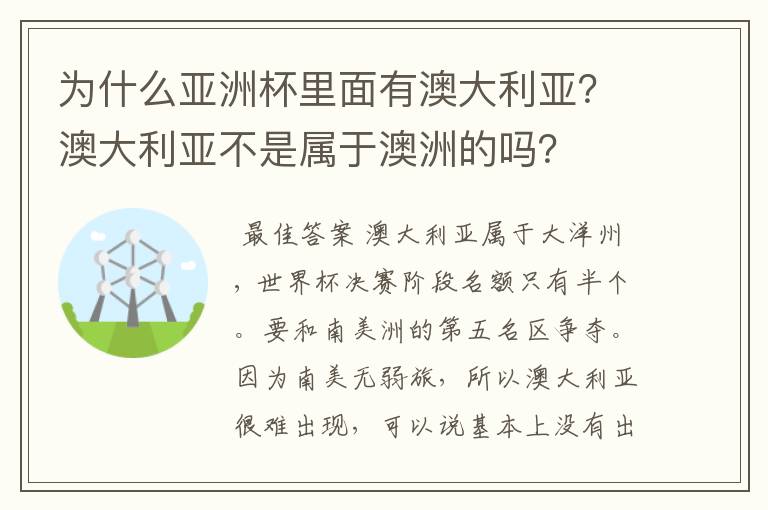 为什么亚洲杯里面有澳大利亚？澳大利亚不是属于澳洲的吗？

最佳答案 澳大利亚属于大洋州，世界杯决赛阶段名额只有半个。要和南美洲的第五名区争夺。因为南美无弱旅，所以澳大利亚很难出现，可以说基本上没有出